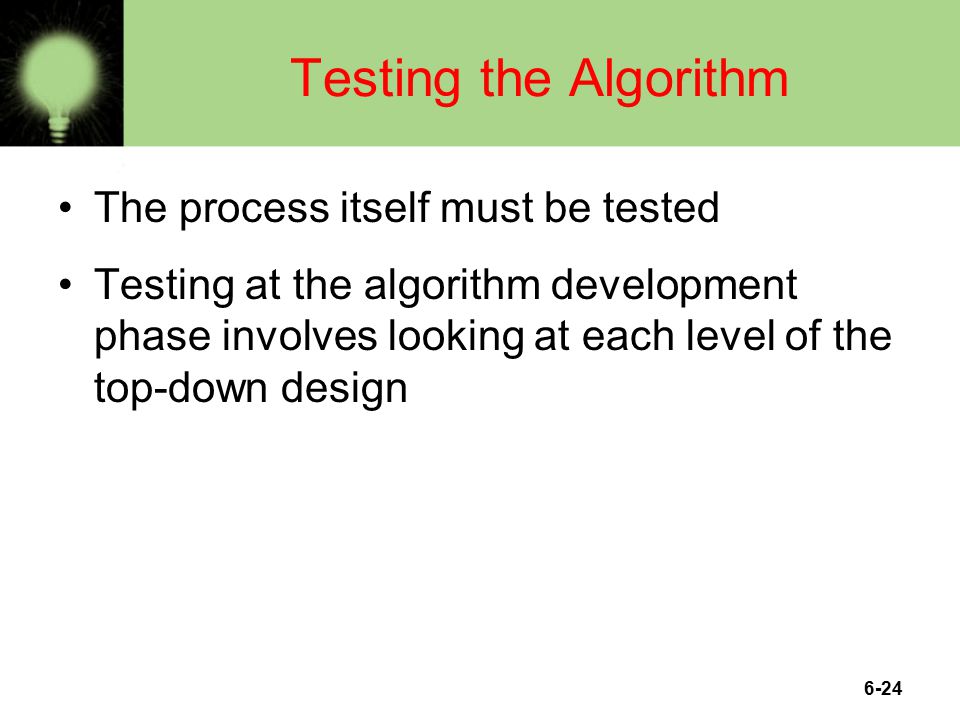 Testing the Algorithm

• The process itself must be tested

• Testing at the algorithm development phase involves looking at each level of the top-down design

6-24